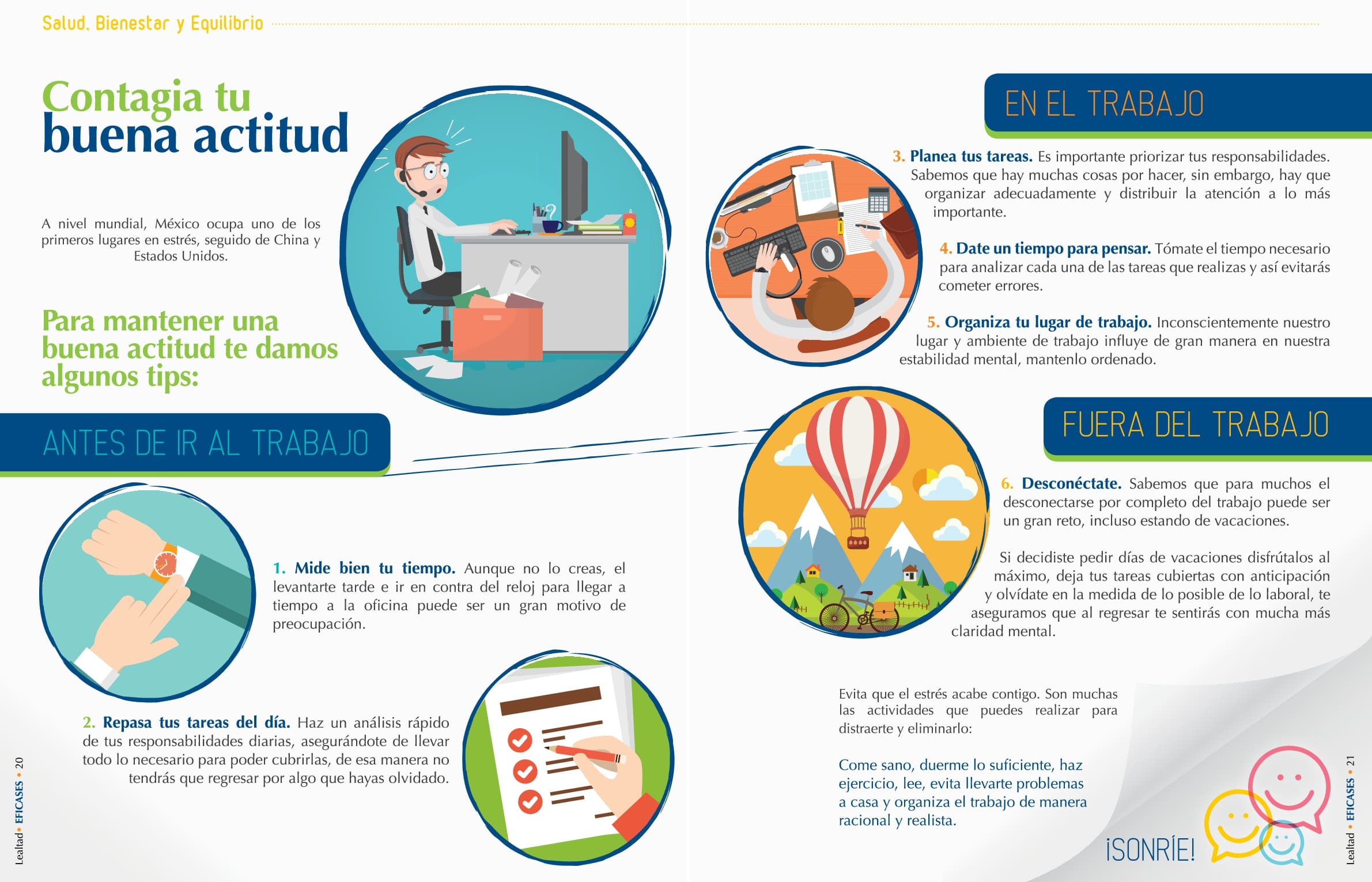 Salud, Bienestar y Equilibrio

Contagia tu buena actitud

A nivel mundial, México ocupa uno de los primeros lugares en estrés, seguido de China y Estados Unidos.

Para mantener una buena actitud te damos algunos tips:

ANTES DE IR AL TRABAJO

1. Mide bien tu tiempo. Aunque no lo creas, el levantarte tarde e ir en contra del reloj para llegar a tiempo a la oficina puede ser un gran motivo de preocupación.

2. Repasa tus tareas del día. Haz un análisis rápido de tus responsabilidades diarias, asegurándote de llevar todo lo necesario para poder cubrirlas, de esa manera no tendrás que regresar por algo que hayas olvidado.

Lealtad • EFICASES • 20

EN EL TRABAJO

3. Planea tus tareas. Es importante priorizar tus responsabilidades. Sabemos que hay muchas cosas por hacer, sin embargo, hay que organizar adecuadamente y distribuir la atención a lo más importante.

4. Date un tiempo para pensar. Tómate el tiempo necesario para analizar cada una de las tareas que realizas y así evitarás cometer errores.

5. Organiza tu lugar de trabajo. Inconscientemente nuestro lugar y ambiente de trabajo influye de gran manera en nuestra estabilidad mental, mantenlo ordenado.

FUERA DEL TRABAJO

6. Desconéctate. Sabemos que para muchos el desconectarse por completo del trabajo puede ser un gran reto, incluso estando de vacaciones.

Si decidiste pedir días de vacaciones disfrútalos al máximo, deja tus tareas cubiertas con anticipación y olvídate en la medida de lo posible de lo laboral, te aseguramos que al regresar te sentirás con mucha más claridad mental.

Evita que el estrés acabe contigo. Son muchas las actividades que puedes realizar para distraerte y eliminarlo:

Come sano, duerme lo suficiente, haz ejercicio, lee, evita llevarte problemas a casa y organiza el trabajo de manera racional y realista.

¡SONRÍE!

Lealtad • EFICASES • 21